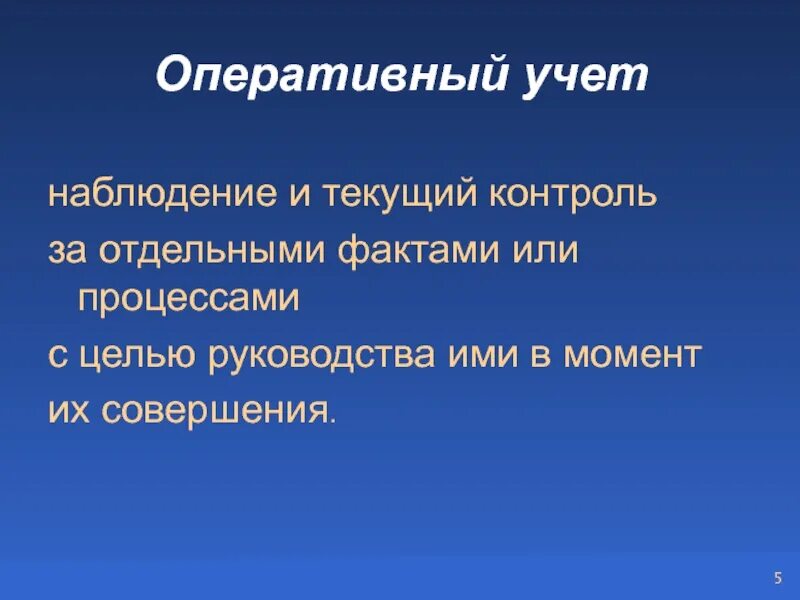 Оперативный учет

наблюдение и текущий контроль

за отдельными фактами или процессами

с целью руководства ими в момент

их совершения.

5